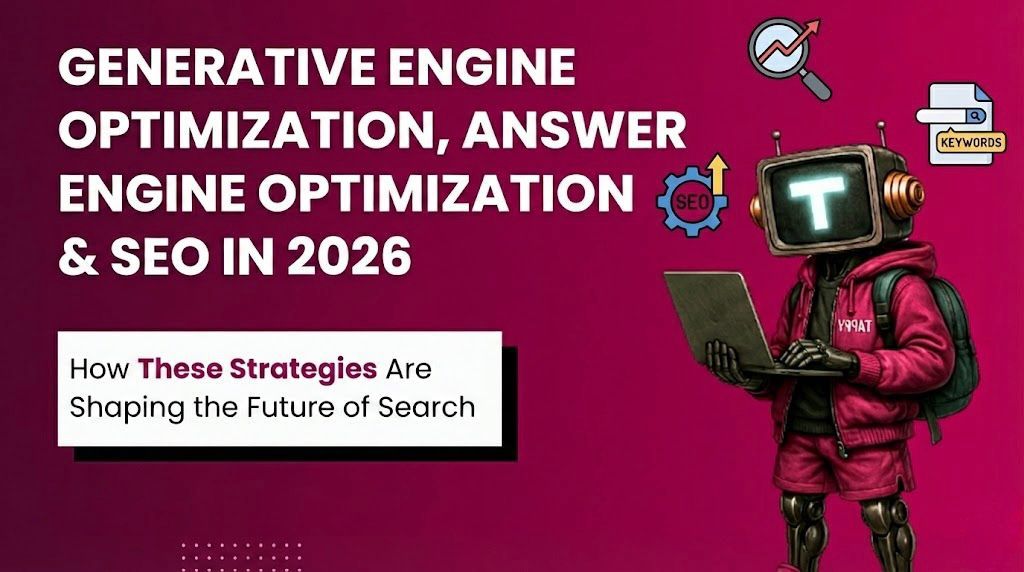 GENERATIVE ENGINE OPTIMIZATION, ANSWER ENGINE OPTIMIZATION & SEO IN 2026

How These Strategies Are Shaping the Future of Search

KEYWORDS

SEO

T

TAPPY